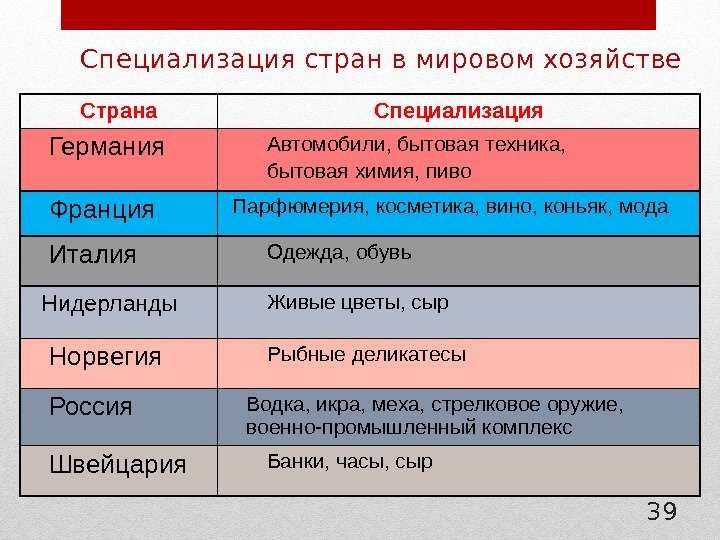 Специализация стран в мировом хозяйстве

| Страна | Специализация |
|---|---|
| Германия | Автомобили, бытовая техника, бытовая химия, пиво |
| Франция | Парфюмерия, косметика, вино, коньяк, мода |
| Италия | Одежда, обувь |
| Нидерланды | Живые цветы, сыр |
| Норвегия | Рыбные деликатесы |
| Россия | Водка, икра, меха, стрелковое оружие, военно-промышленный комплекс |
| Швейцария | Банки, часы, сыр |

39